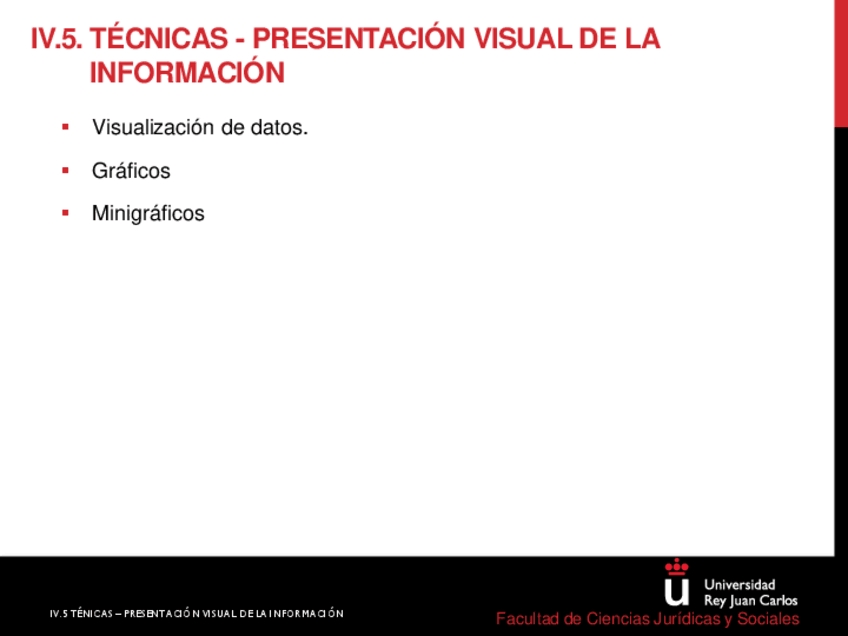 IV.5. TÉCNICAS - PRESENTACIÓN VISUAL DE LA INFORMACIÓN

▪ Visualización de datos.

▪ Gráficos

▪ Minigráficos

IV.5 TÉNICAS – PRESENTACIÓN VISUAL DE LA INFORMACIÓN

Universidad Rey Juan Carlos

Facultad de Ciencias Jurídicas y Sociales